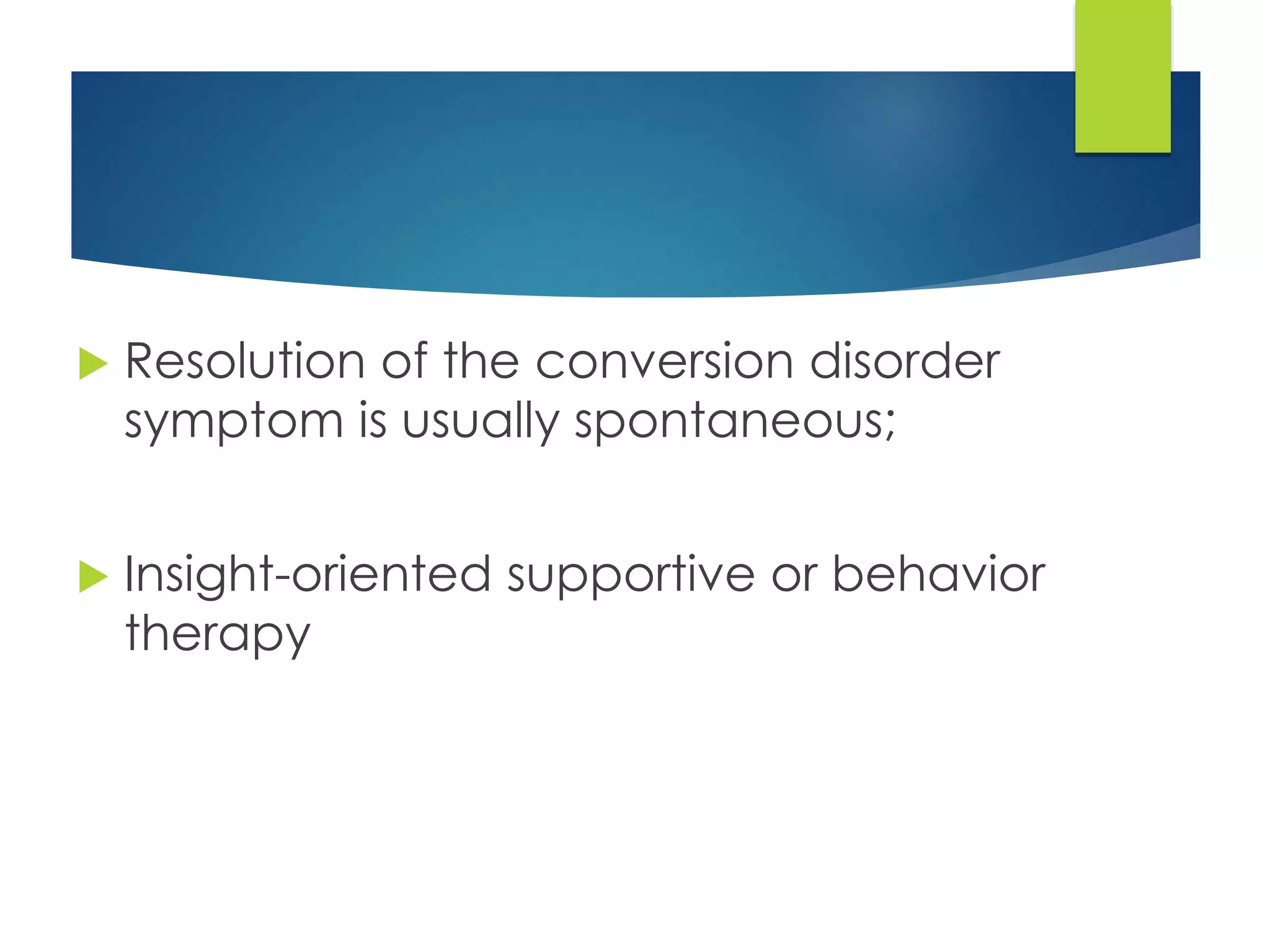 Resolution of the conversion disorder symptom is usually spontaneous;

Insight-oriented supportive or behavior therapy